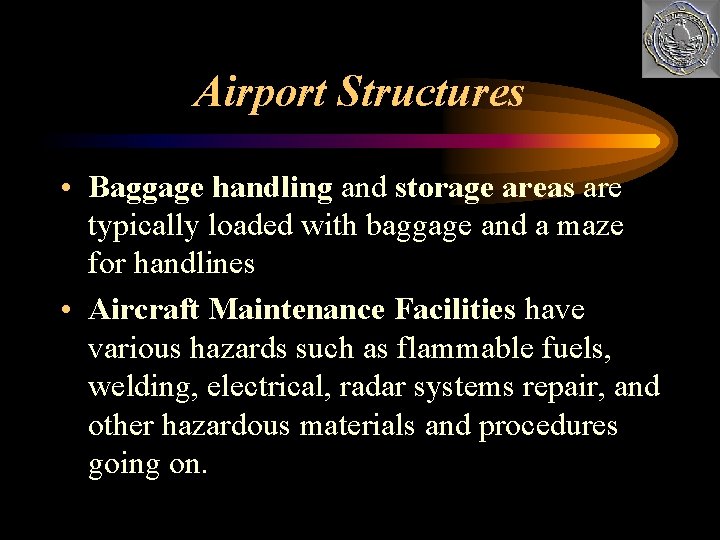 Airport Structures

• Baggage handling and storage areas are typically loaded with baggage and a maze for handlines

• Aircraft Maintenance Facilities have various hazards such as flammable fuels, welding, electrical, radar systems repair, and other hazardous materials and procedures going on.